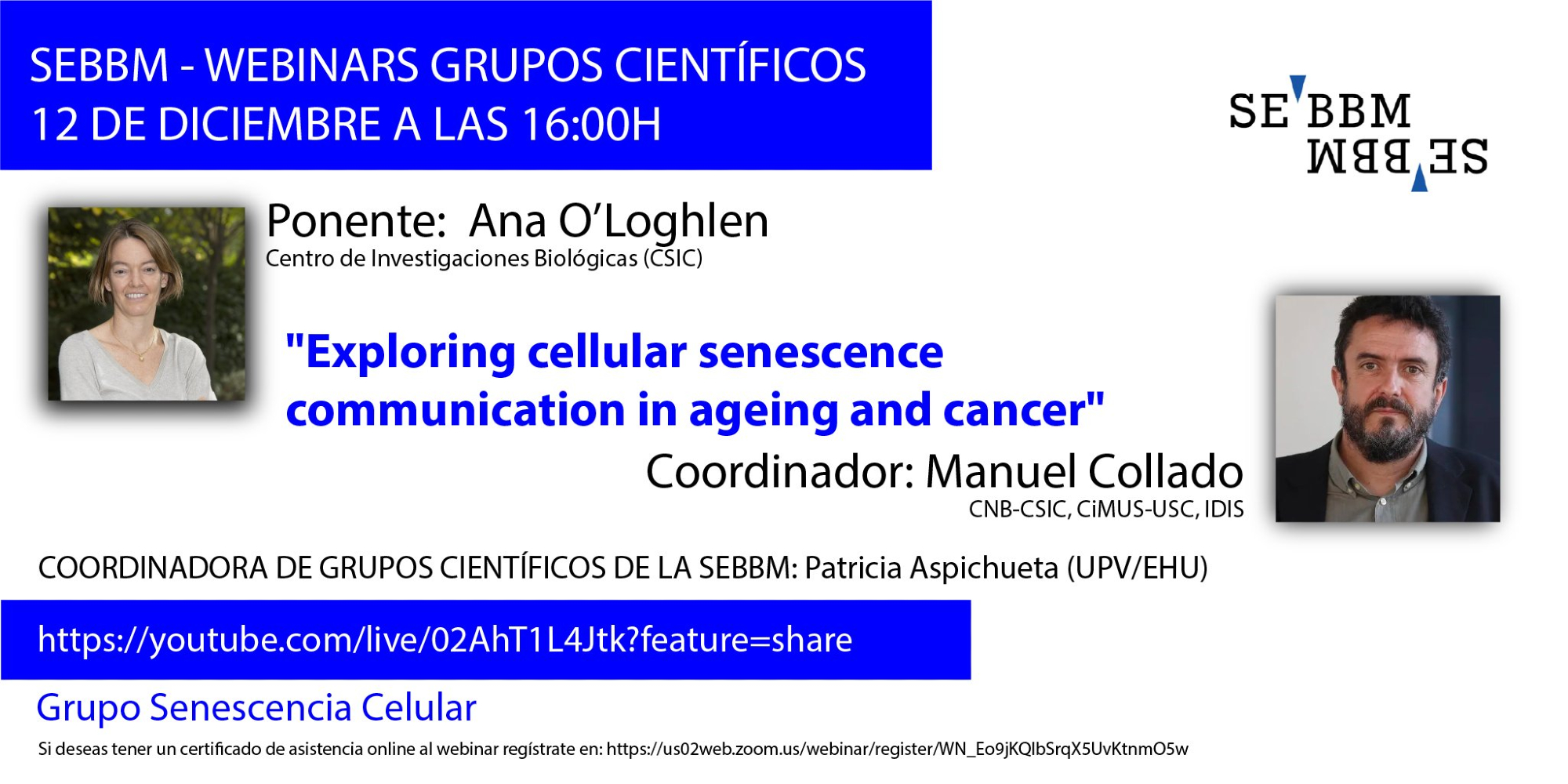 SEBBM - WEBINARS GRUPOS CIENTÍFICOS
12 DE DICIEMBRE A LAS 16:00H

SE BBM
SE BBM

Ponente: Ana O'Loghlen
Centro de Investigaciones Biológicas (CSIC)

"Exploring cellular senescence communication in ageing and cancer"

Coordinador: Manuel Collado
CNB-CSIC, CiMUS-USC, IDIS

COORDINADORA DE GRUPOS CIENTÍFICOS DE LA SEBBM: Patricia Aspichueta (UPV/EHU)

https://youtube.com/live/02AhT1L4Jtk?feature=share

Grupo Senescencia Celular

Si deseas tener un certificado de asistencia online al webinar regístrate en: https://us02web.zoom.us/webinar/register/WN_Eo9jKQIbSrqX5UvKtnmO5w